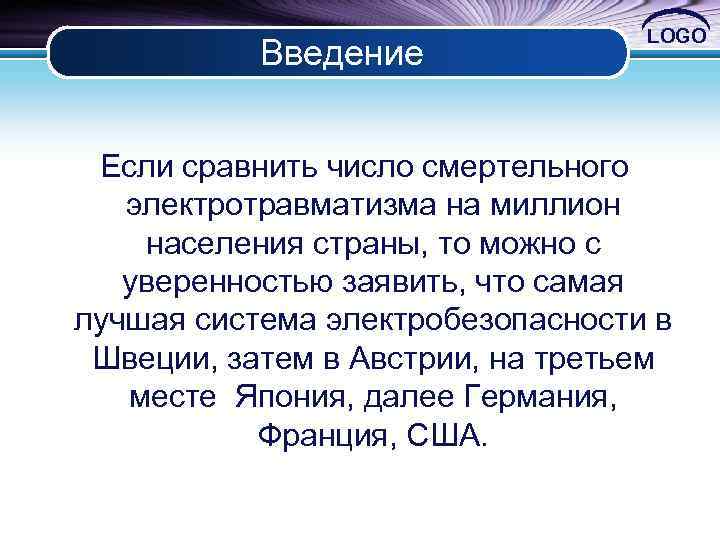 Введение

LOGO

Если сравнить число смертельного электротравматизма на миллион населения страны, то можно с уверенностью заявить, что самая лучшая система электробезопасности в Швеции, затем в Австрии, на третьем месте  Япония, далее Германия, Франция, США.